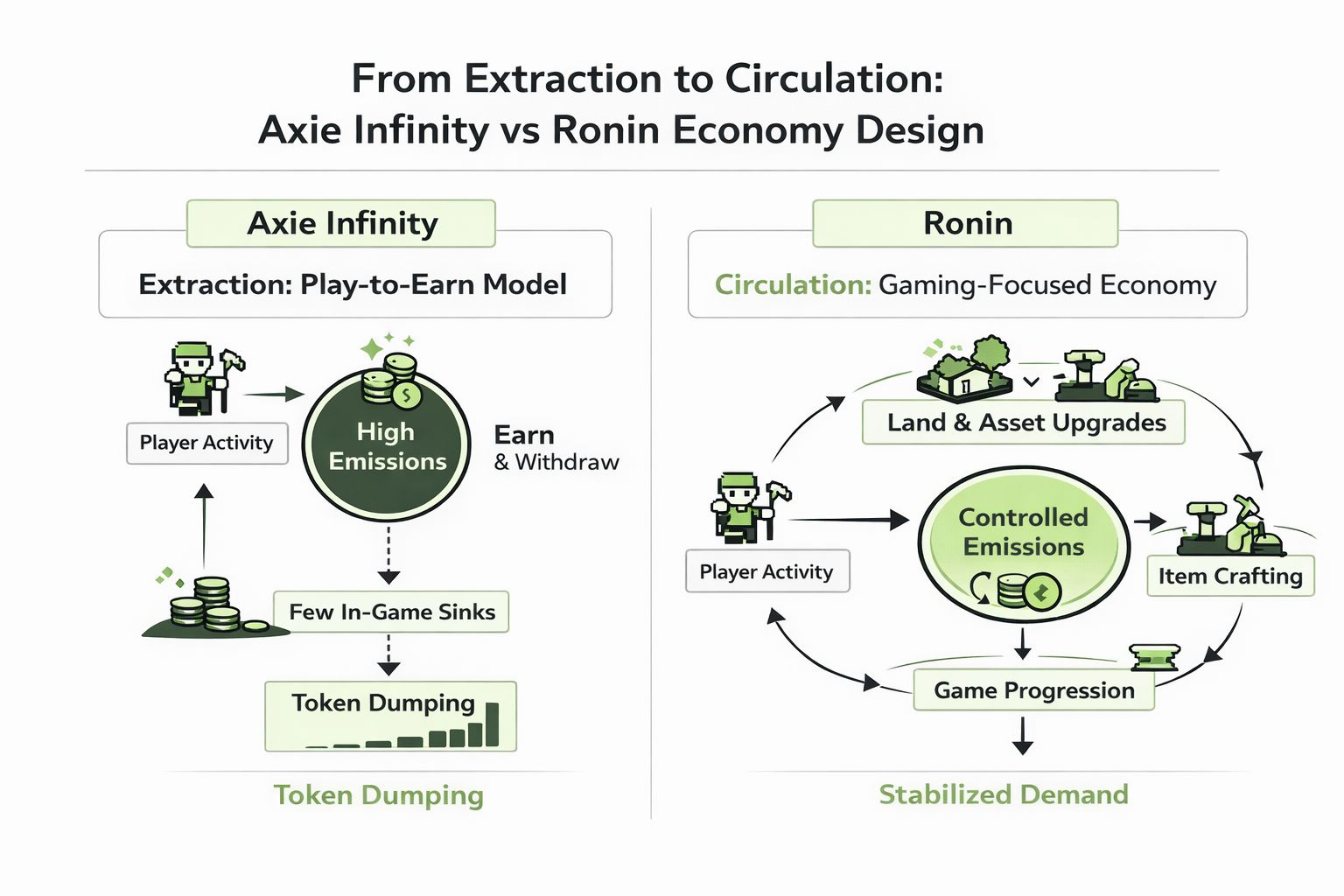 From Extraction to Circulation:
Axie Infinity vs Ronin Economy Design

Axie Infinity

Extraction: Play-to-Earn Model

Player Activity

High Emissions

Earn
& Withdraw

Few In-Game Sinks

Token Dumping

Token Dumping

Ronin

Circulation: Gaming-Focused Economy

Land & Asset Upgrades

Player Activity

Controlled Emissions

Item Crafting

Game Progression

Stabilized Demand